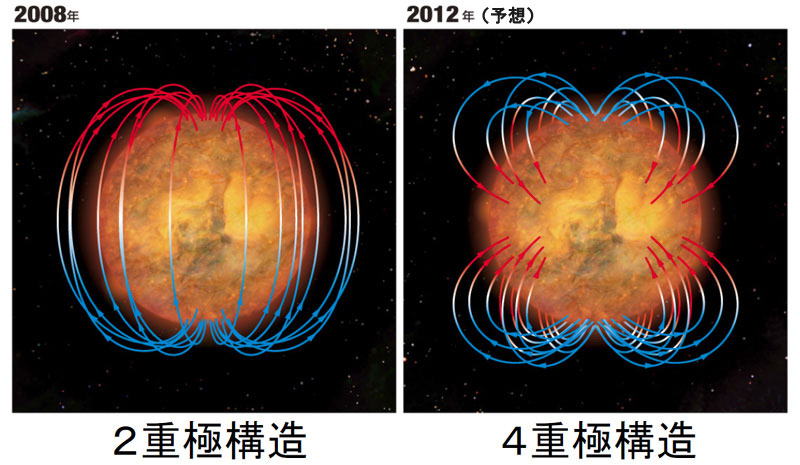 2008年

2重極構造

2012年（予想）

4重極構造